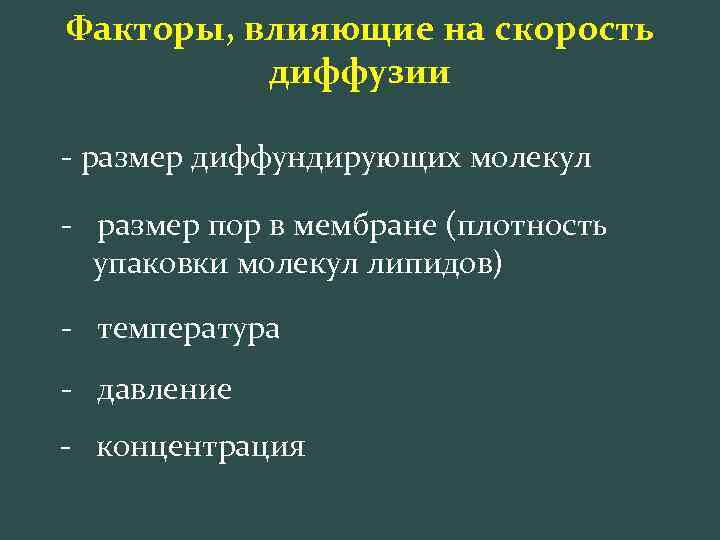 Факторы, влияющие на скорость диффузии

- размер диффундирующих молекул

- размер пор в мембране (плотность упаковки молекул липидов)

- температура

- давление

- концентрация